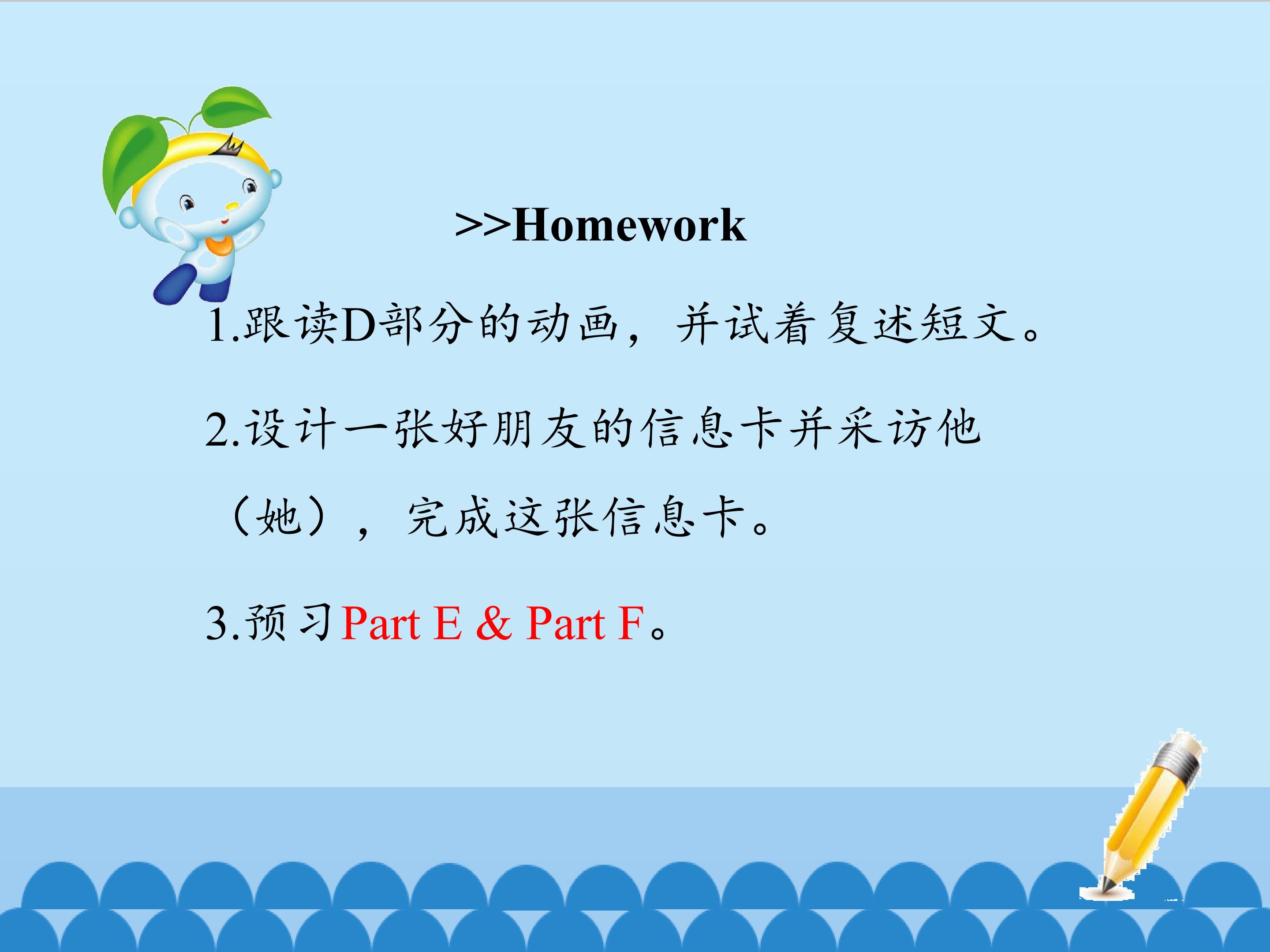 >>Homework

1.跟读D部分的动画，并试着复述短文。

2.设计一张好朋友的信息卡并采访他（她），完成这张信息卡。

3.预习Part E & Part F。